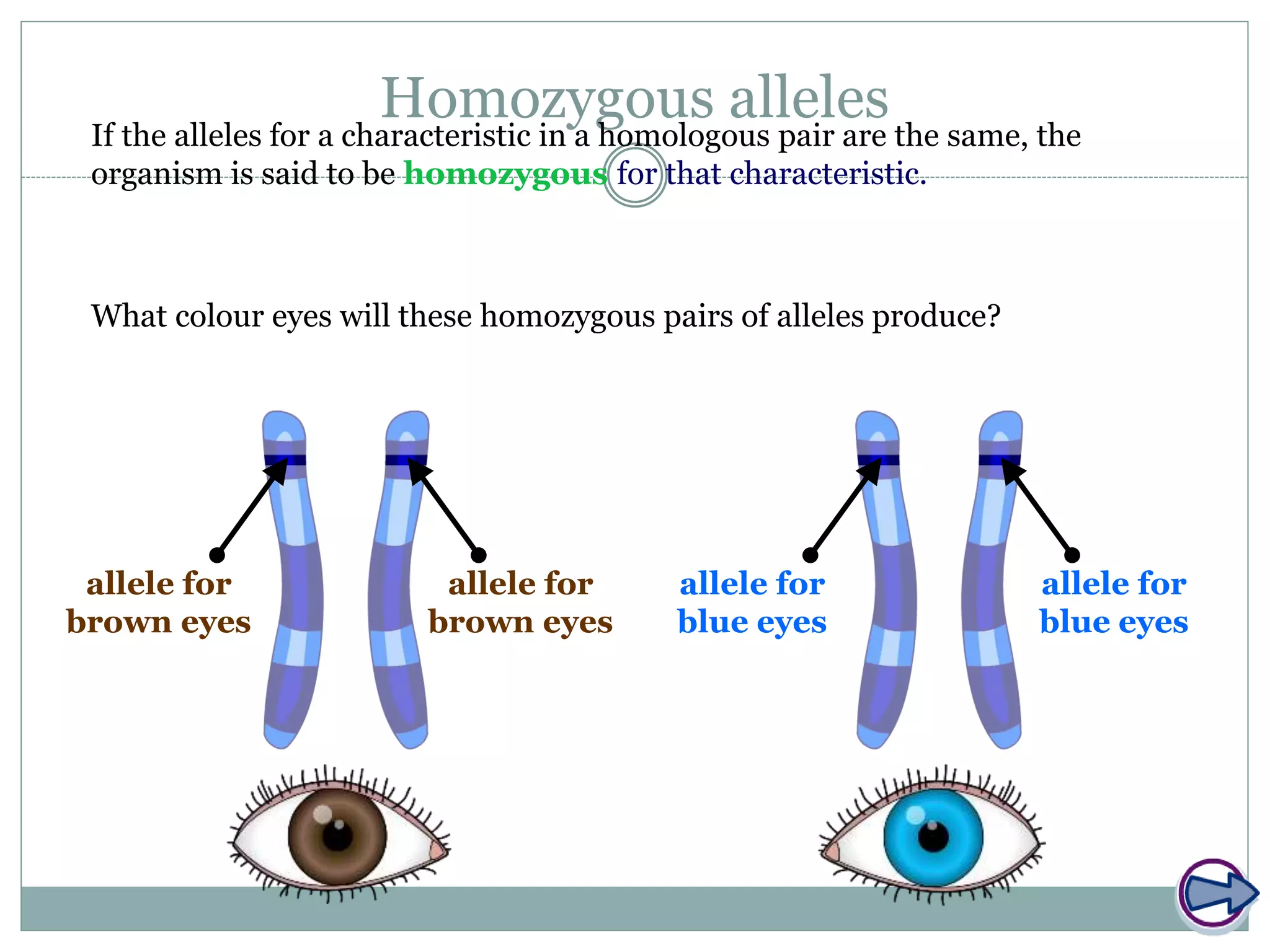 Homozygous alleles

If the alleles for a characteristic in a homologous pair are the same, the organism is said to be homozygous for that characteristic.

What colour eyes will these homozygous pairs of alleles produce?

allele for brown eyes

allele for brown eyes

allele for blue eyes

allele for blue eyes